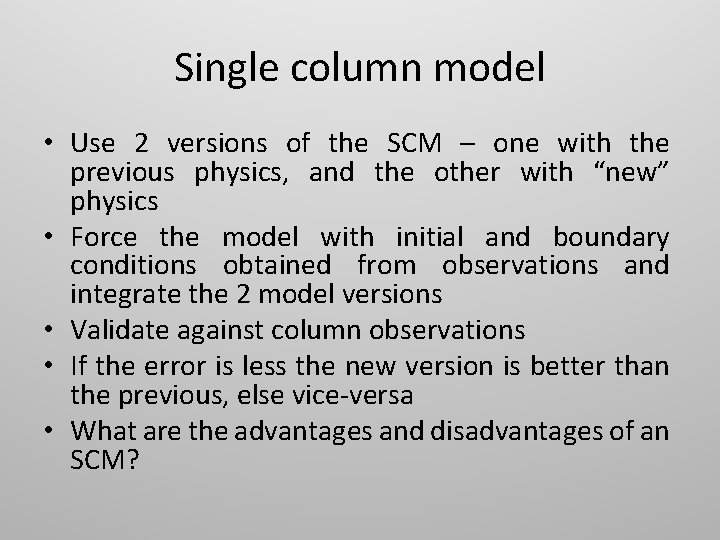 Single column model

• Use 2 versions of the SCM – one with the previous physics, and the other with “new” physics
• Force the model with initial and boundary conditions obtained from observations and integrate the 2 model versions
• Validate against column observations
• If the error is less the new version is better than the previous, else vice-versa
• What are the advantages and disadvantages of an SCM?